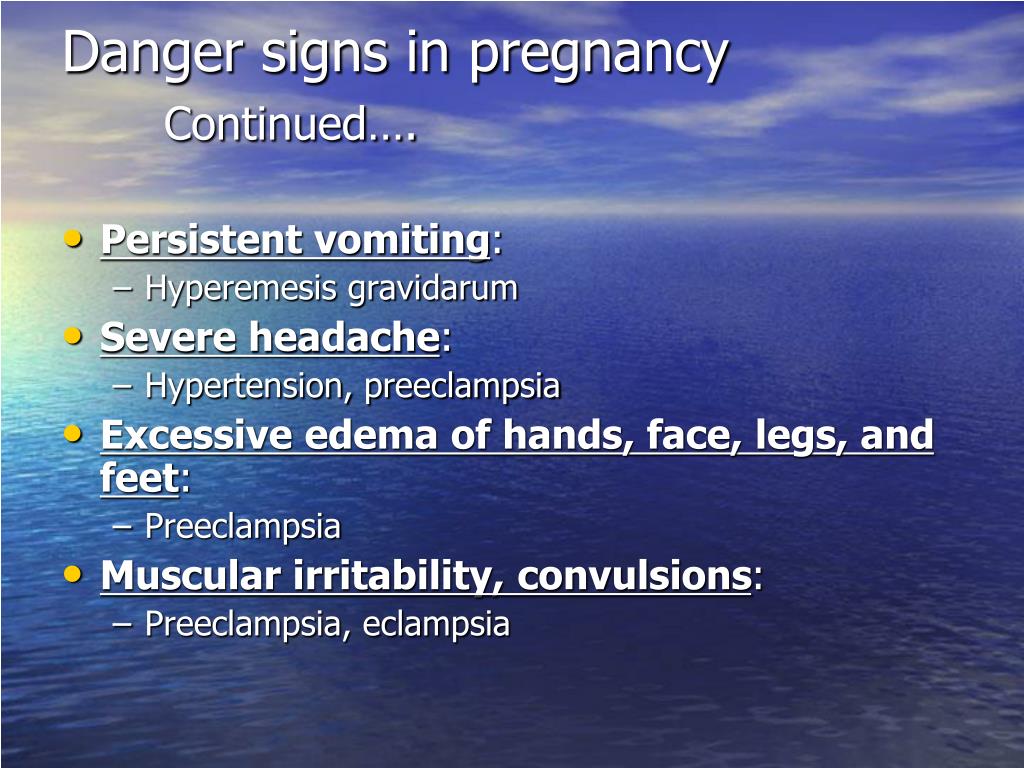 Danger signs in pregnancy
Continued….

• Persistent vomiting:
– Hyperemesis gravidarum
• Severe headache:
– Hypertension, preeclampsia
• Excessive edema of hands, face, legs, and feet:
– Preeclampsia
• Muscular irritability, convulsions:
– Preeclampsia, eclampsia